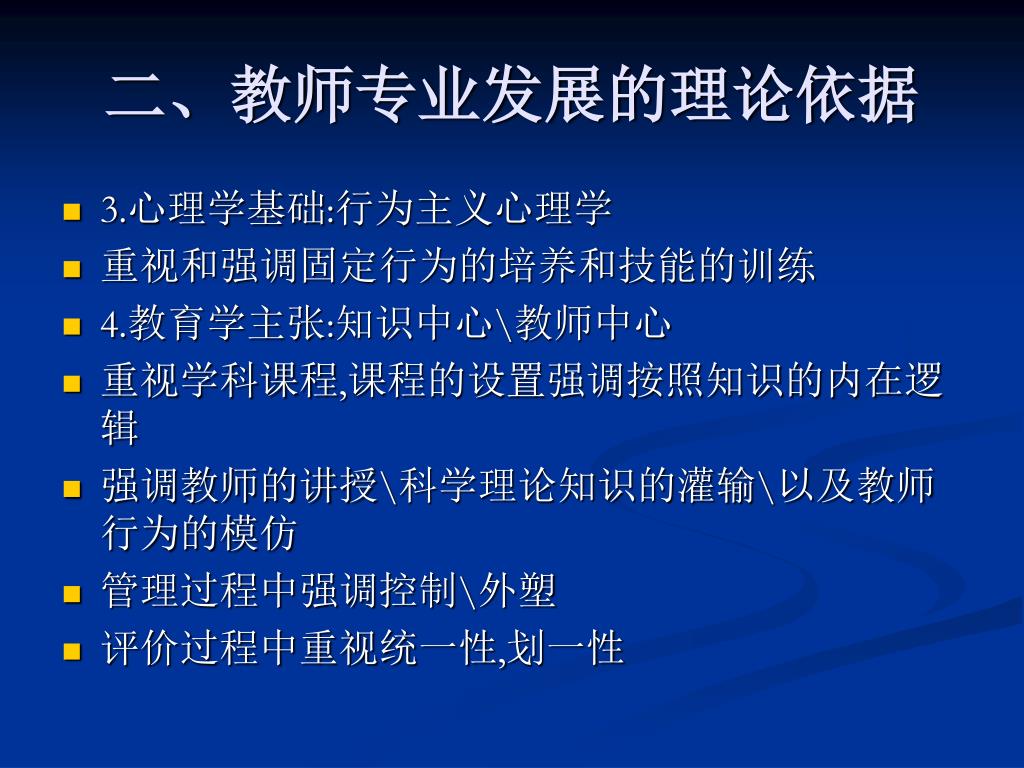 二、教师专业发展的理论依据

- 3.心理学基础:行为主义心理学
- 重视和强调固定行为的培养和技能的训练
- 4.教育学主张:知识中心\教师中心
- 重视学科课程,课程的设置强调按照知识的内在逻辑
- 强调教师的讲授\科学理论知识的灌输\以及教师行为的模仿
- 管理过程中强调控制\外塑
- 评价过程中重视统一性,划一性